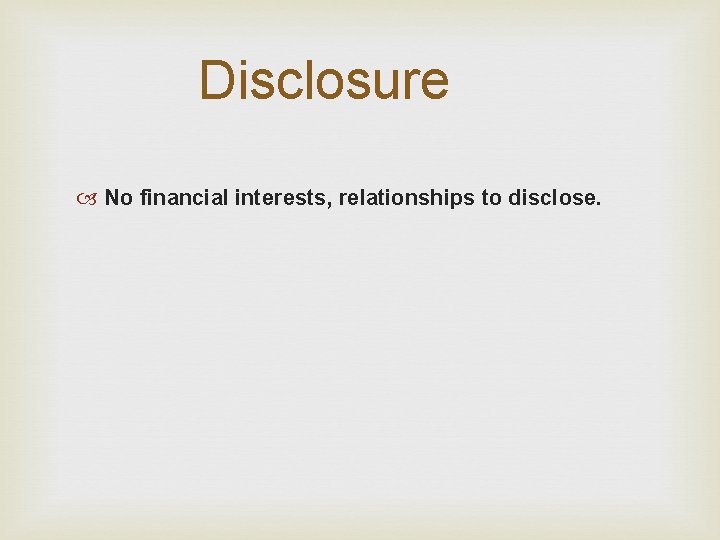 Disclosure

No financial interests, relationships to disclose.